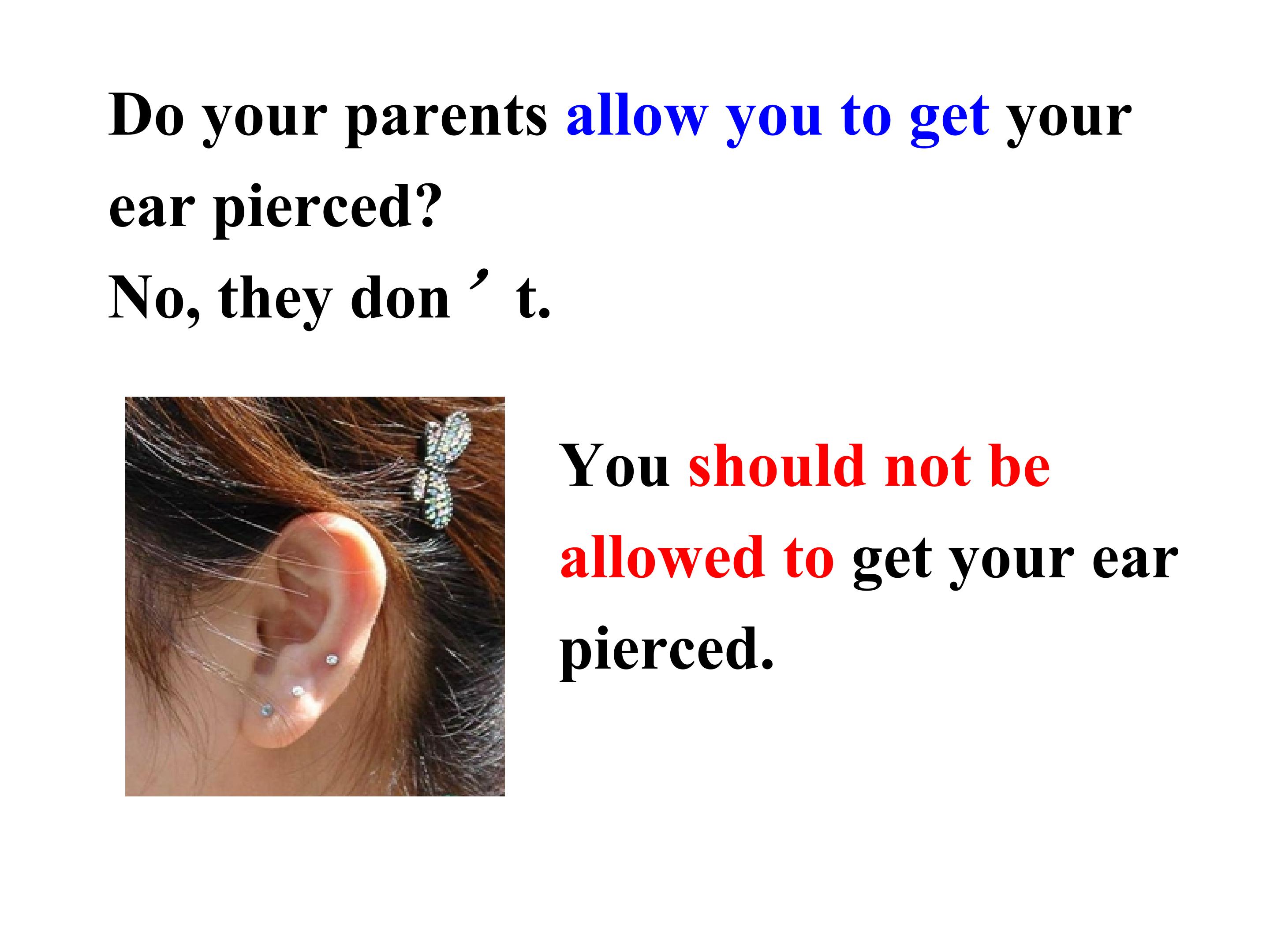 Do your parents allow you to get your ear pierced?
No, they don’t.

You should not be allowed to get your ear pierced.